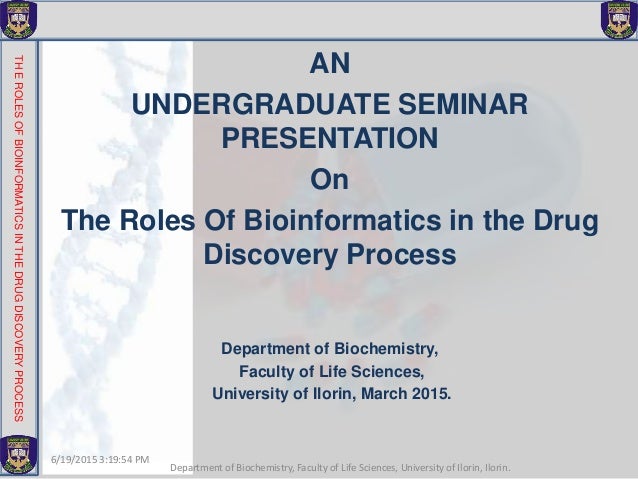 THE ROLES OF BIOINFORMATICS IN THE DRUG DISCOVERY PROCESS

AN
UNDERGRADUATE SEMINAR PRESENTATION
On
The Roles Of Bioinformatics in the Drug Discovery Process

Department of Biochemistry,
Faculty of Life Sciences,
University of Ilorin, March 2015.

6/19/2015 3:19:54 PM
Department of Biochemistry, Faculty of Life Sciences, University of Ilorin, Ilorin.